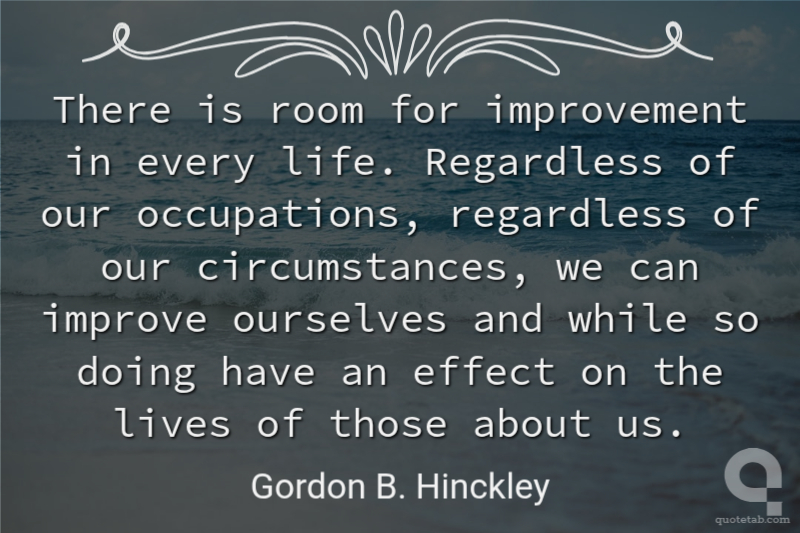 There is room for improvement in every life. Regardless of our occupations, regardless of our circumstances, we can improve ourselves and while so doing have an effect on the lives of those about us.

Gordon B. Hinckley

quotetab.com